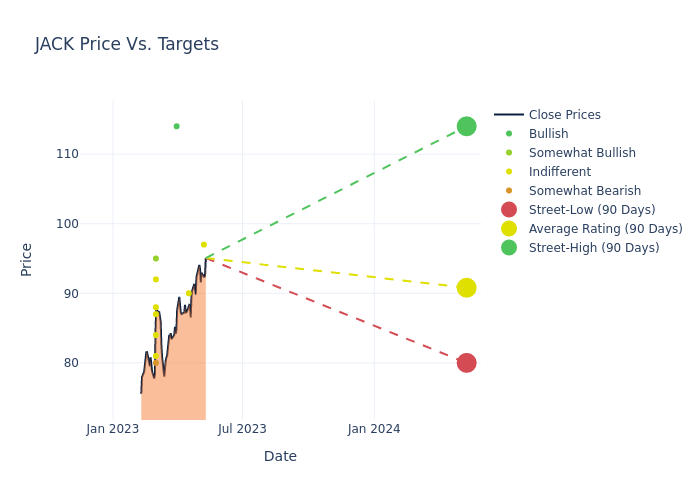 JACK Price Vs. Targets

Price

110
100
90
80

Jan 2023
Jul 2023
Jan 2024

Date

Close Prices
Bullish
Somewhat Bullish
Indifferent
Somewhat Bearish
Street-Low (90 Days)
Average Rating (90 Days)
Street-High (90 Days)